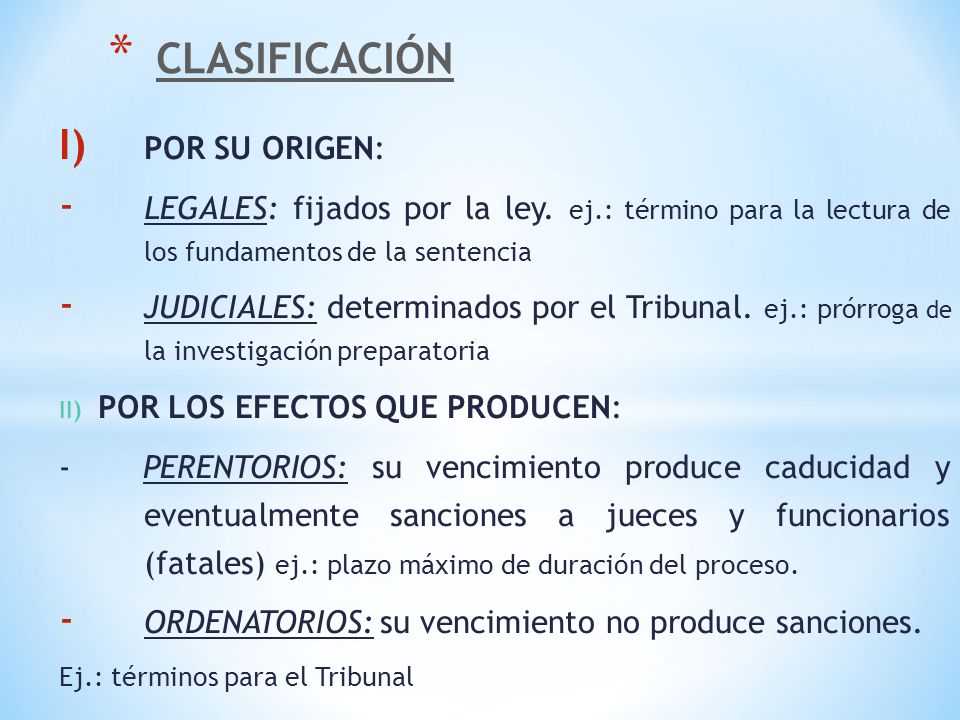 * CLASIFICACIÓN

I) POR SU ORIGEN:

- LEGALES: fijados por la ley. ej.: término para la lectura de los fundamentos de la sentencia

- JUDICIALES: determinados por el Tribunal. ej.: prórroga de la investigación preparatoria

II) POR LOS EFECTOS QUE PRODUCEN:

- PERENTORIOS: su vencimiento produce caducidad y eventualmente sanciones a jueces y funcionarios (fatales) ej.: plazo máximo de duración del proceso.

- ORDENATORIOS: su vencimiento no produce sanciones.

Ej.: términos para el Tribunal